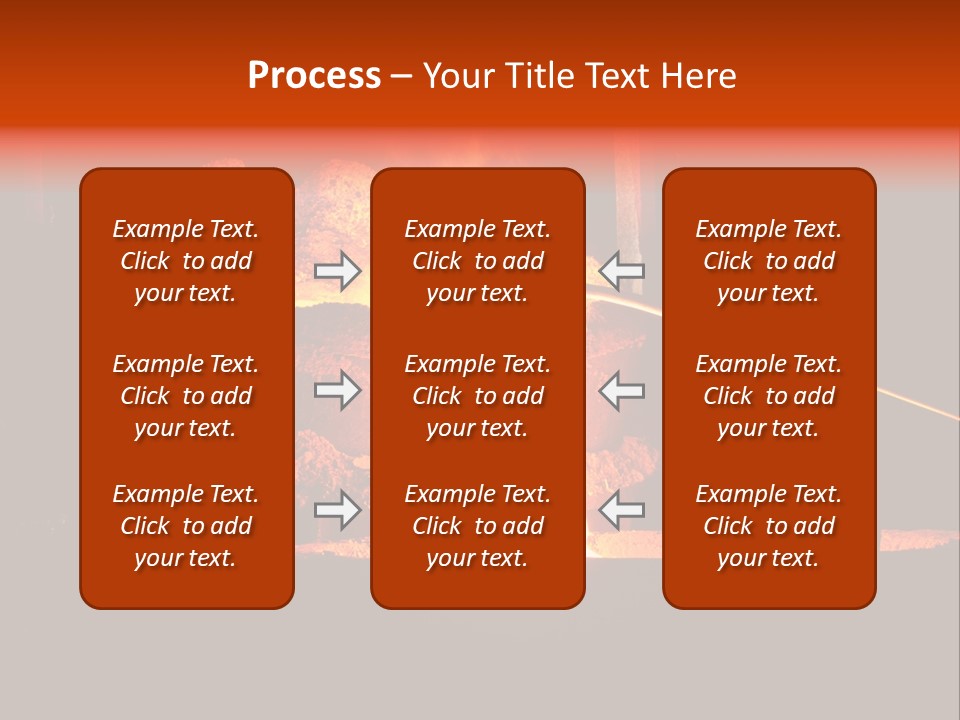 Process – Your Title Text Here

Example Text. Click to add your text.

Example Text. Click to add your text.

Example Text. Click to add your text.

Example Text. Click to add your text.

Example Text. Click to add your text.

Example Text. Click to add your text.

Example Text. Click to add your text.

Example Text. Click to add your text.

Example Text. Click to add your text.